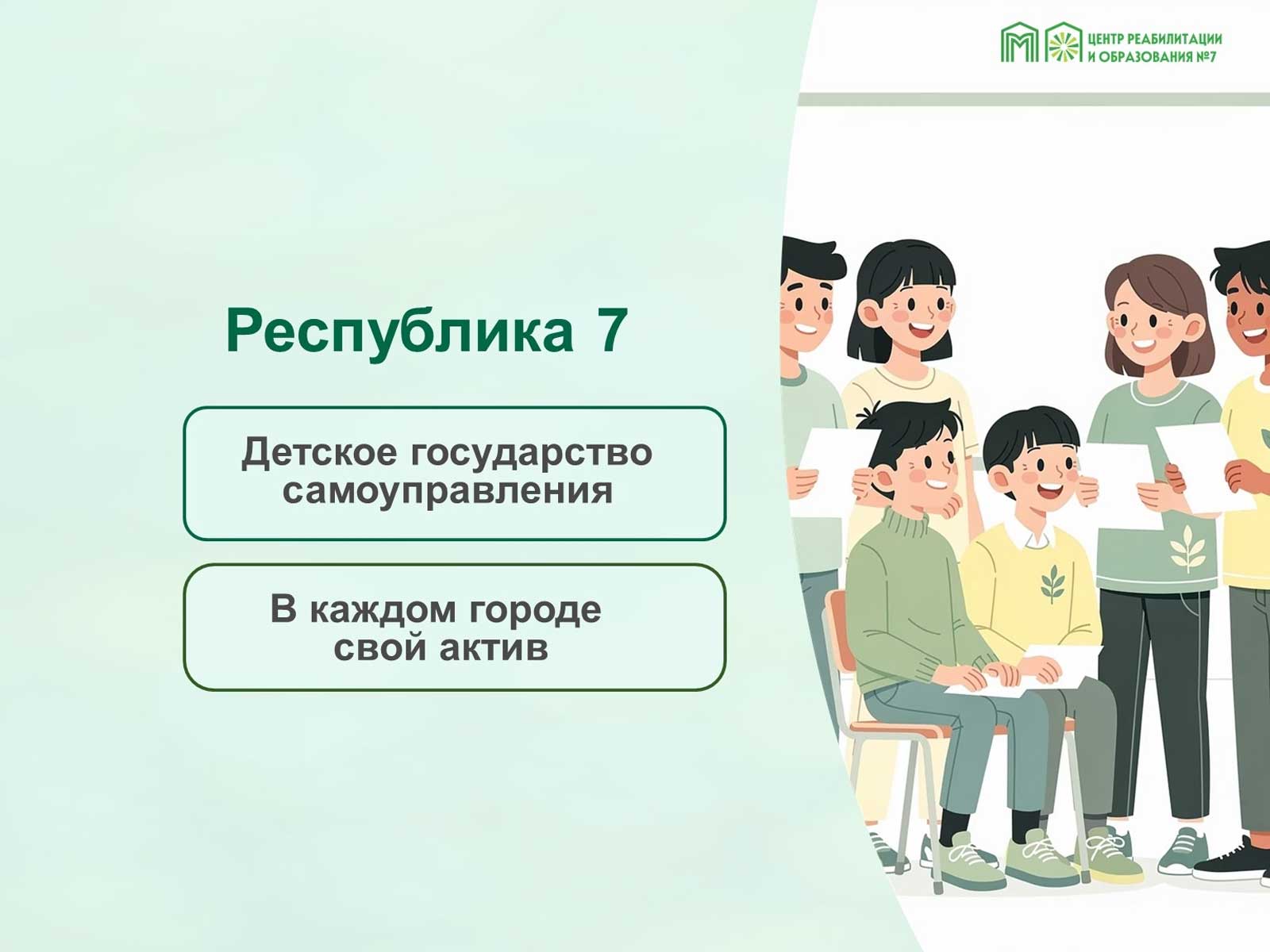 ЦЕНТР РЕАБИЛИТАЦИИ И ОБРАЗОВАНИЯ №7

Республика 7

Детское государство самоуправления

В каждом городе свой актив